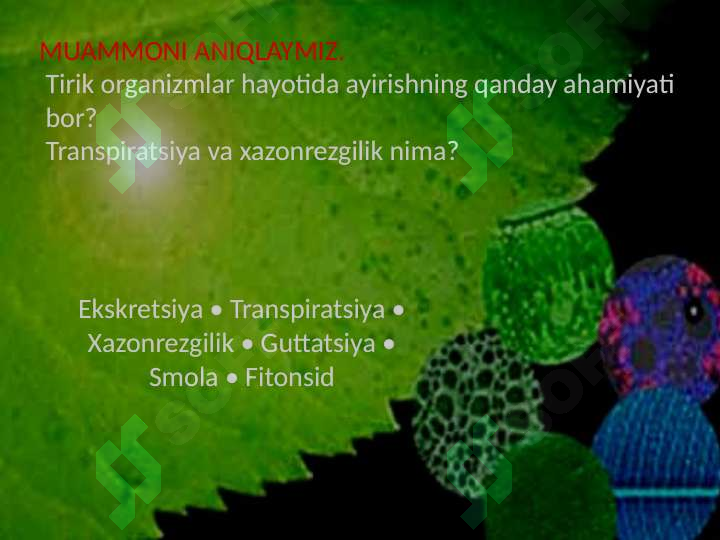 MUAMMONI ANIQLAYMIZ.
Tirik organizmlar hayotida ayirishning qanday ahamiyati bor?
Transpiratsiya va xazonrezgilik nima?

Ekskretsiya • Transpiratsiya • Xazonrezgilik • Guttatsiya • Smola • Fitonsid